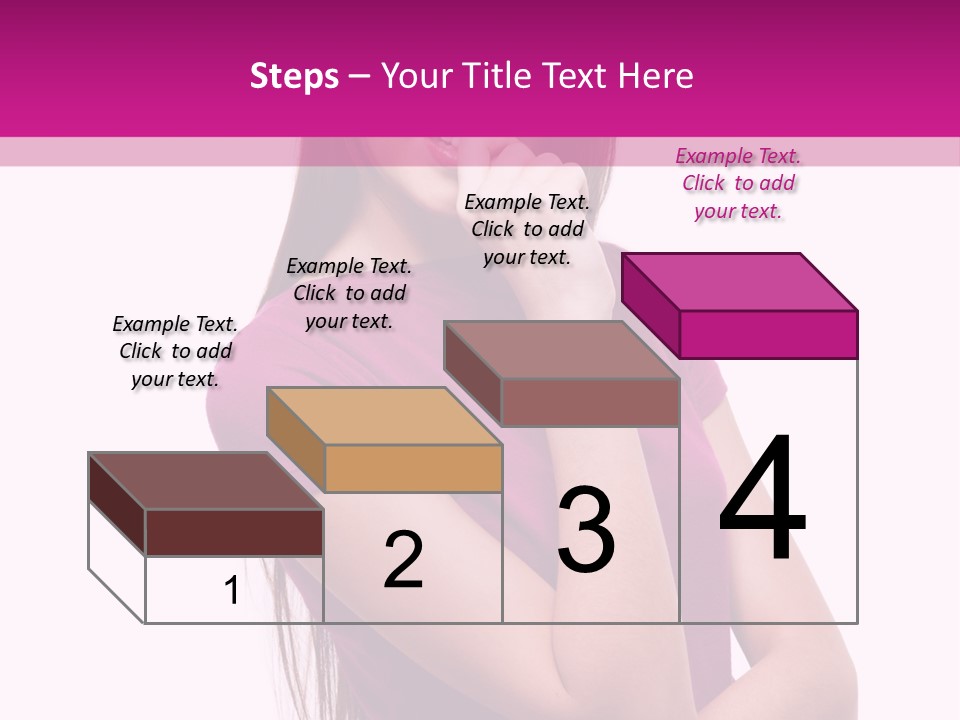 Steps – Your Title Text Here

Example Text. Click to add your text.

Example Text. Click to add your text.

Example Text. Click to add your text.

Example Text. Click to add your text.

1

2

3

4